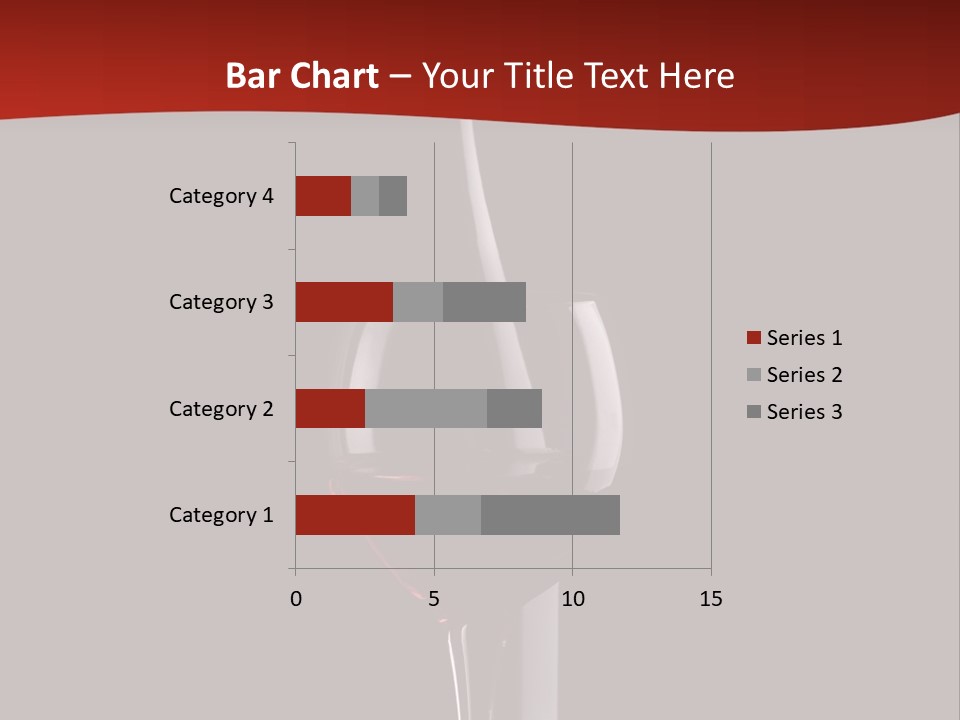 Bar Chart – Your Title Text Here

Category 4
Category 3
Category 2
Category 1

0
5
10
15

Series 1
Series 2
Series 3